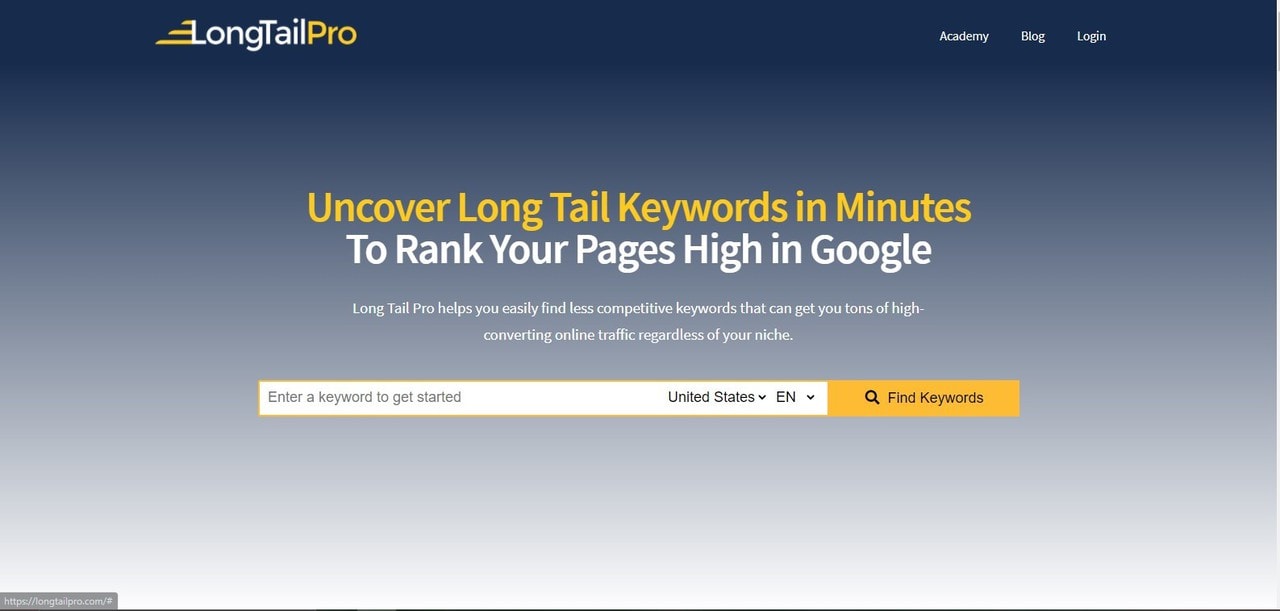 LongTailPro

Academy Blog Login

Uncover Long Tail Keywords in Minutes
To Rank Your Pages High in Google

Long Tail Pro helps you easily find less competitive keywords that can get you tons of high-converting online traffic regardless of your niche.

Enter a keyword to get started United States EN Find Keywords

https://longtailpro.com/#